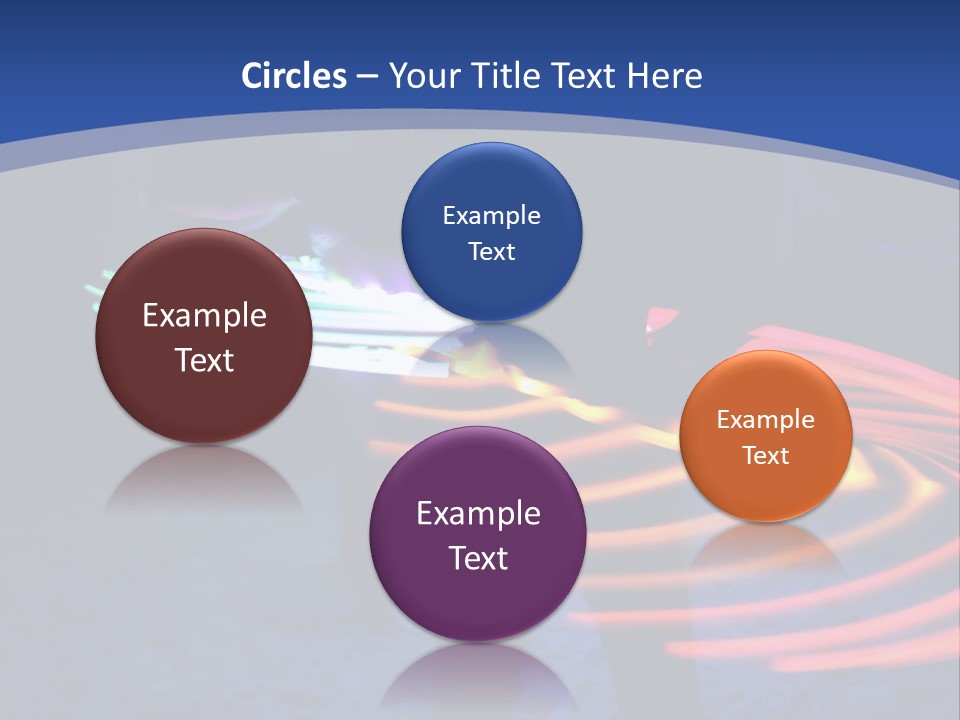 Circles – Your Title Text Here

Example Text

Example Text

Example Text

Example Text